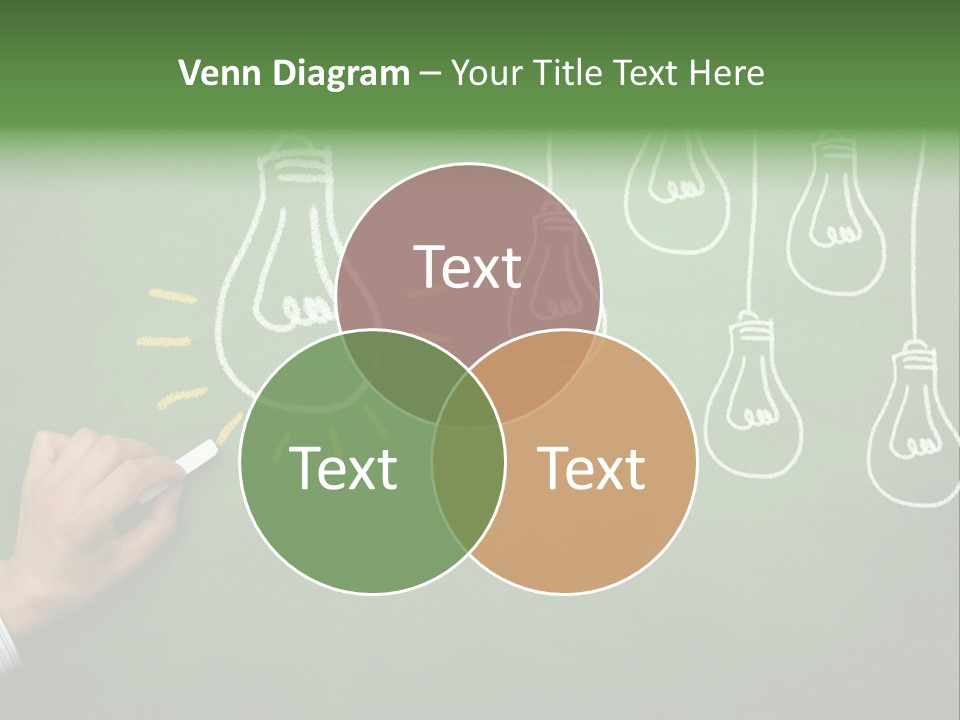 Venn Diagram – Your Title Text Here

Text

Text

Text